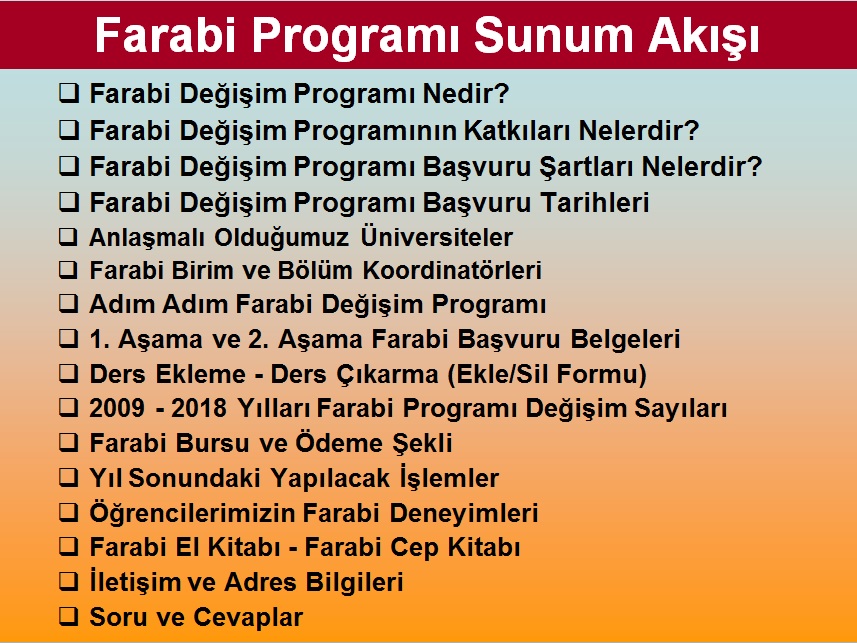 Farabi Programı Sunum Akışı

❑ Farabi Değişim Programı Nedir?
❑ Farabi Değişim Programının Katkıları Nelerdir?
❑ Farabi Değişim Programı Başvuru Şartları Nelerdir?
❑ Farabi Değişim Programı Başvuru Tarihleri
❑ Anlaşmalı Olduğumuz Üniversiteler
❑ Farabi Birim ve Bölüm Koordinatörleri
❑ Adım Adım Farabi Değişim Programı
❑ 1. Aşama ve 2. Aşama Farabi Başvuru Belgeleri
❑ Ders Ekleme - Ders Çıkarma (Ekle/Sil Formu)
❑ 2009 - 2018 Yılları Farabi Programı Değişim Sayıları
❑ Farabi Bursu ve Ödeme Şekli
❑ Yıl Sonundaki Yapılacak İşlemler
❑ Öğrencilerimizin Farabi Deneyimleri
❑ Farabi El Kitabı - Farabi Cep Kitabı
❑ İletişim ve Adres Bilgileri
❑ Soru ve Cevaplar